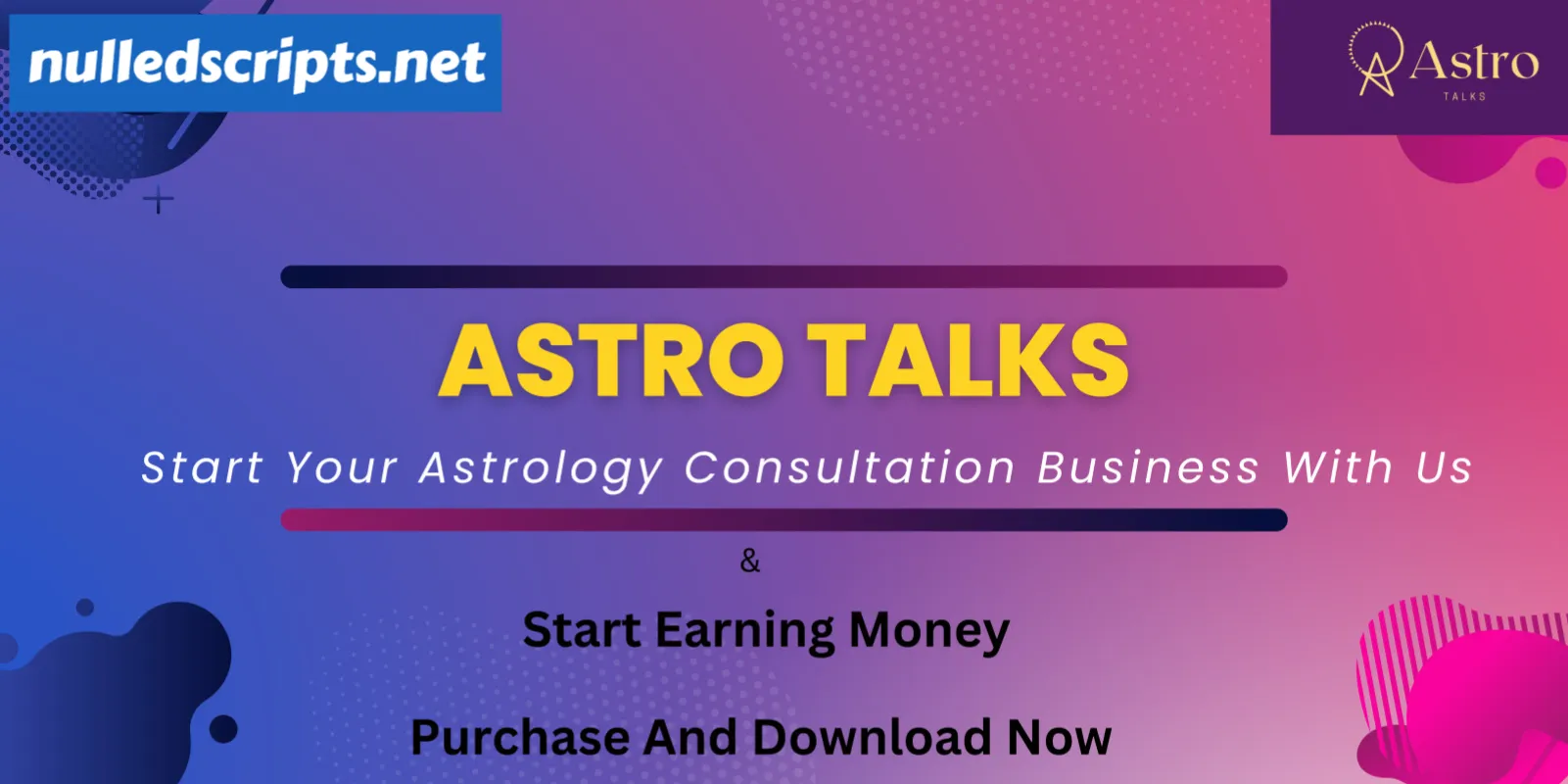 nulledscripts.net

Astro
TALKS

ASTRO TALKS

Start Your Astrology Consultation Business With Us

&

Start Earning Money

Purchase And Download Now